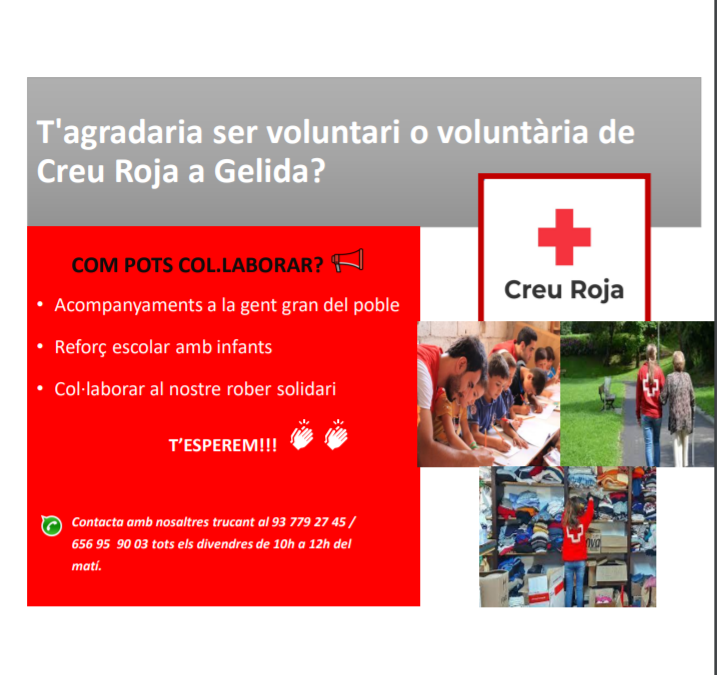 T'agradaria ser voluntari o voluntària de Creu Roja a Gelida?

Creu Roja

COM POTS COL.LABORAR?

• Acompanyaments a la gent gran del poble

• Reforç escolar amb infants

• Col·laborar al nostre rober solidari

T'ESPEREM!!!

Contacta amb nosaltres trucant al 93 779 27 45 / 656 95 90 03 tots els divendres de 10h a 12h del matí.